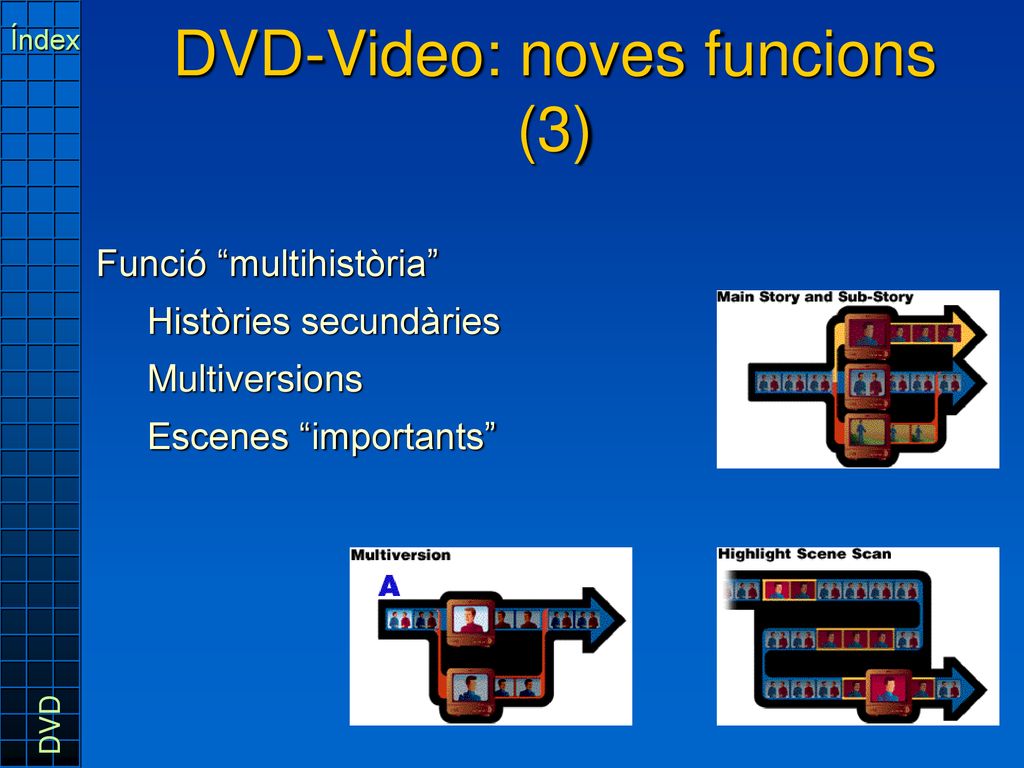 Índex

DVD-Video: noves funcions (3)

Funció “multihistòria”

Històries secundàries

Multiversions

Escenes “importants”

Main Story and Sub-Story

Multiversion

A

Highlight Scene Scan

DVD